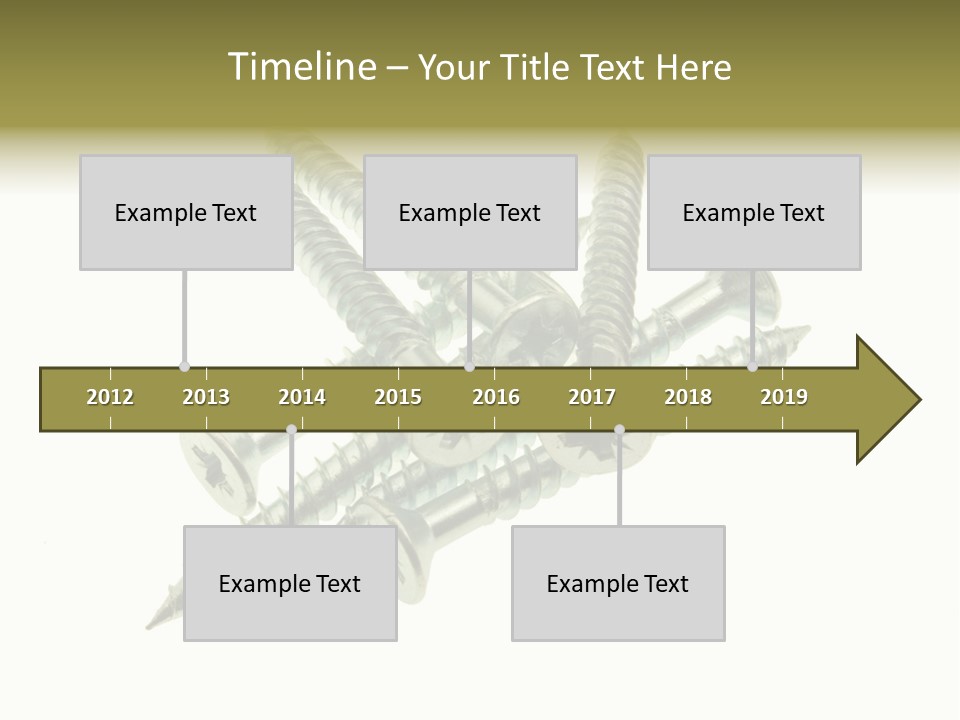 Timeline – Your Title Text Here

Example Text

Example Text

Example Text

2012 2013 2014 2015 2016 2017 2018 2019

Example Text

Example Text